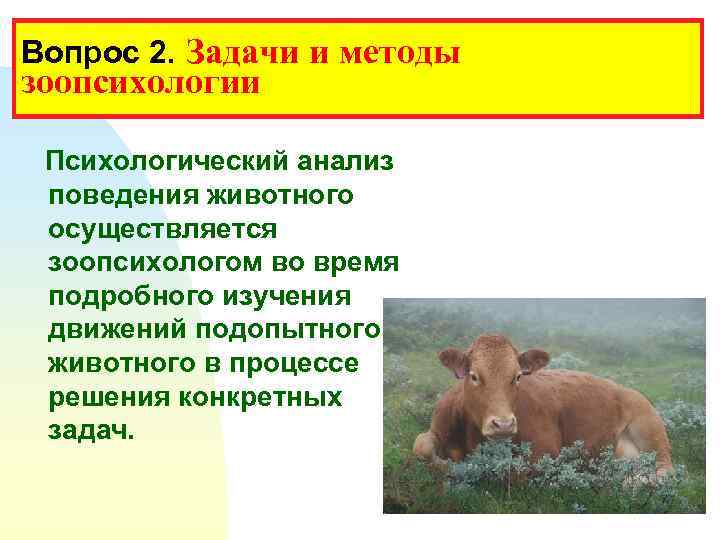 Вопрос 2. Задачи и методы зоопсихологии

Психологический анализ поведения животного осуществляется зоопсихологом во время подробного изучения движений подопытного животного в процессе решения конкретных задач.